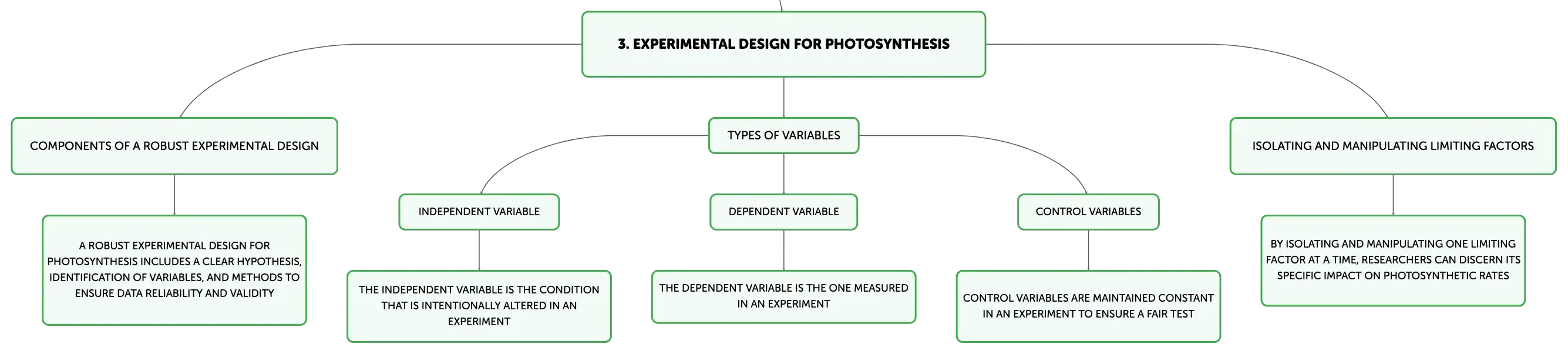 3. EXPERIMENTAL DESIGN FOR PHOTOSYNTHESIS

COMPONENTS OF A ROBUST EXPERIMENTAL DESIGN

A ROBUST EXPERIMENTAL DESIGN FOR PHOTOSYNTHESIS INCLUDES A CLEAR HYPOTHESIS, IDENTIFICATION OF VARIABLES, AND METHODS TO ENSURE DATA RELIABILITY AND VALIDITY

TYPES OF VARIABLES

INDEPENDENT VARIABLE

THE INDEPENDENT VARIABLE IS THE CONDITION THAT IS INTENTIONALLY ALTERED IN AN EXPERIMENT

DEPENDENT VARIABLE

THE DEPENDENT VARIABLE IS THE ONE MEASURED IN AN EXPERIMENT

CONTROL VARIABLES

CONTROL VARIABLES ARE MAINTAINED CONSTANT IN AN EXPERIMENT TO ENSURE A FAIR TEST

ISOLATING AND MANIPULATING LIMITING FACTORS

BY ISOLATING AND MANIPULATING ONE LIMITING FACTOR AT A TIME, RESEARCHERS CAN DISCERN ITS SPECIFIC IMPACT ON PHOTOSYNTHETIC RATES